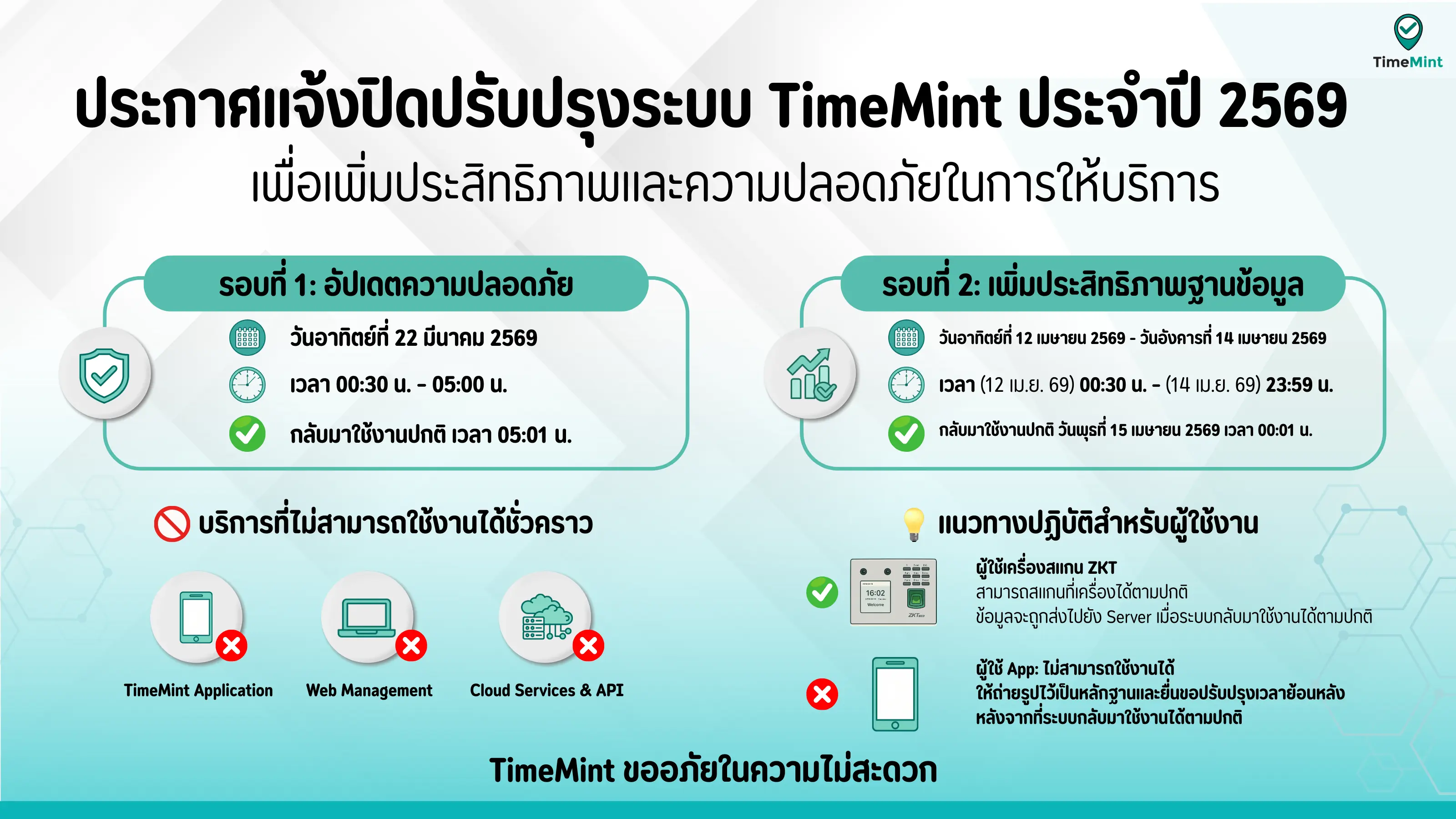 TimeMint

ประกาศแจ้งปิดปรับปรุงระบบ TimeMint ประจำปี 2569

เพื่อเพิ่มประสิทธิภาพและความปลอดภัยในการให้บริการ

รอบที่ 1: อัปเดตความปลอดภัย

วันอาทิตย์ที่ 22 มีนาคม 2569

เวลา 00:30 น. - 05:00 น.

กลับมาใช้งานปกติ เวลา 05:01 น.

รอบที่ 2: เพิ่มประสิทธิภาพฐานข้อมูล

วันอาทิตย์ที่ 12 เมษายน 2569 - วันอังคารที่ 14 เมษายน 2569

เวลา (12 เม.ย. 69) 00:30 น. - (14 เม.ย. 69) 23:59 น.

กลับมาใช้งานปกติ วันพุธที่ 15 เมษายน 2569 เวลา 00:01 น.

บริการที่ไม่สามารถใช้งานได้ชั่วคราว

TimeMint Application

Web Management

Cloud Services & API

แนวทางปฏิบัติสำหรับผู้ใช้งาน

16:02
Welcome
ZKTeco

ผู้ใช้เครื่องสแกน ZKT
สามารถสแกนที่เครื่องได้ตามปกติ
ข้อมูลจะถูกส่งไปยัง Server เมื่อระบบกลับมาใช้งานได้ตามปกติ

ผู้ใช้ App: ไม่สามารถใช้งานได้
ให้ถ่ายรูปไว้เป็นหลักฐานและยื่นขอปรับปรุงเวลาย้อนหลัง
หลังจากที่ระบบกลับมาใช้งานได้ตามปกติ

TimeMint ขออภัยในความไม่สะดวก